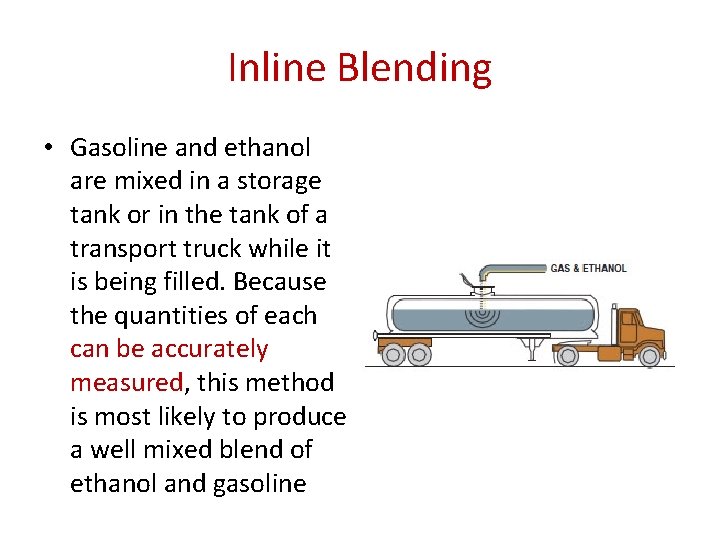 Inline Blending

• Gasoline and ethanol are mixed in a storage tank or in the tank of a transport truck while it is being filled. Because the quantities of each can be accurately measured, this method is most likely to produce a well mixed blend of ethanol and gasoline

GAS & ETHANOL